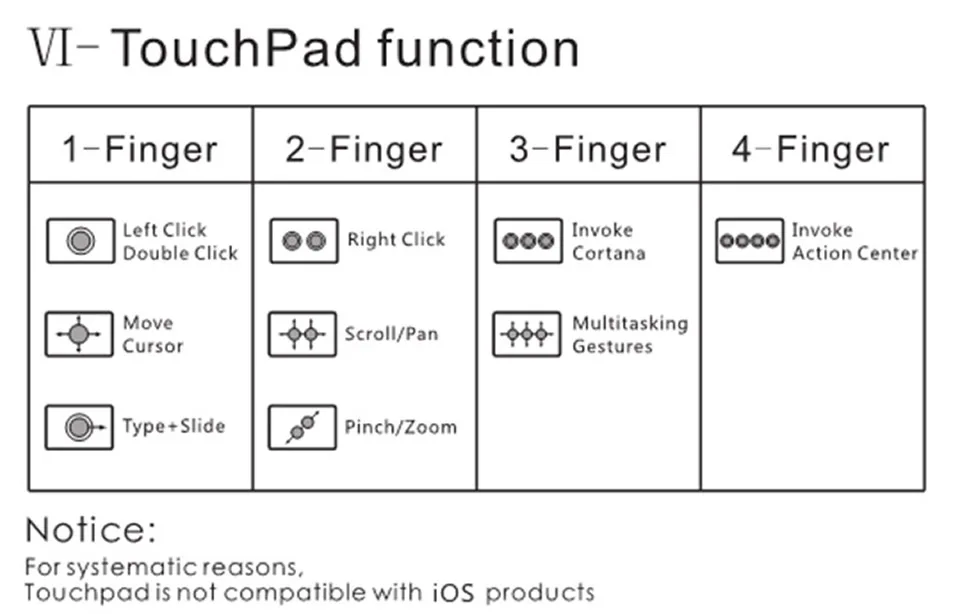 Ⅵ- TouchPad function

| 1-Finger | 2-Finger | 3-Finger | 4-Finger |
|---|---|---|---|
| Left Click Double Click | Right Click | Invoke Cortana | Invoke Action Center |
| Move Cursor | Scroll/Pan | Multitasking Gestures | |
| Type+Slide | Pinch/Zoom | | |

Notice:
For systematic reasons,
Touchpad is not compatible with iOS products